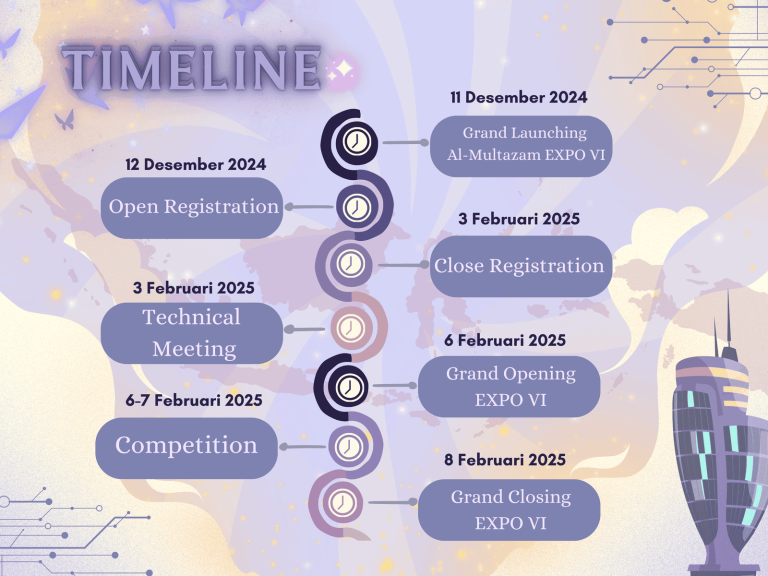 TIMELINE

11 Desember 2024
Grand Launching Al-Multazam EXPO VI

12 Desember 2024
Open Registration

3 Februari 2025
Close Registration

3 Februari 2025
Technical Meeting

6 Februari 2025
Grand Opening EXPO VI

6-7 Februari 2025
Competition

8 Februari 2025
Grand Closing EXPO VI